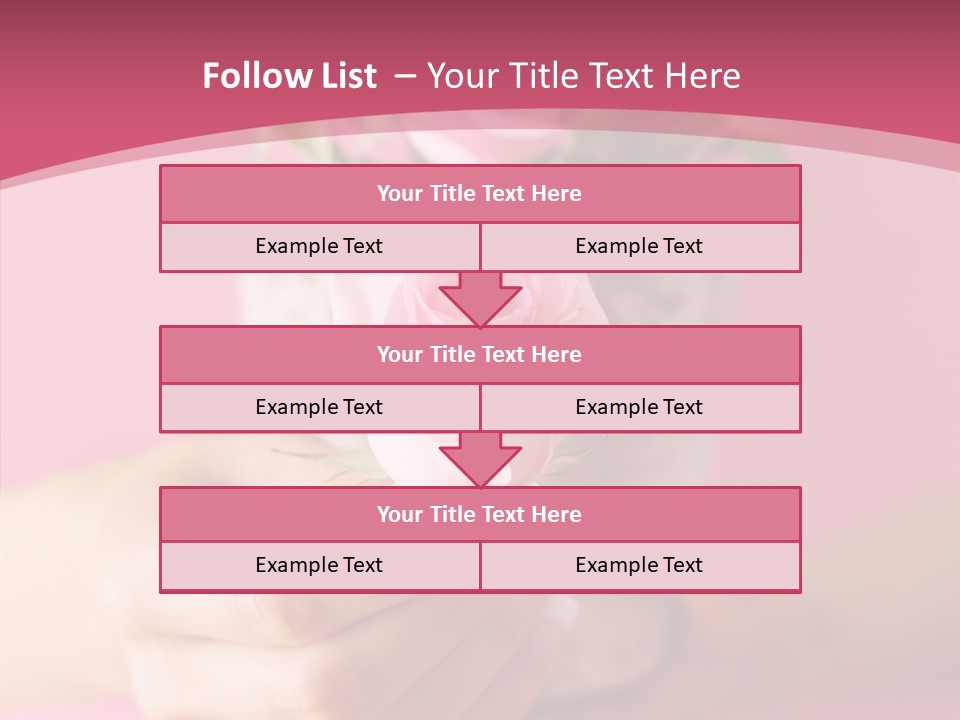 Follow List – Your Title Text Here

Your Title Text Here

Example Text

Example Text

Your Title Text Here

Example Text

Example Text

Your Title Text Here

Example Text

Example Text